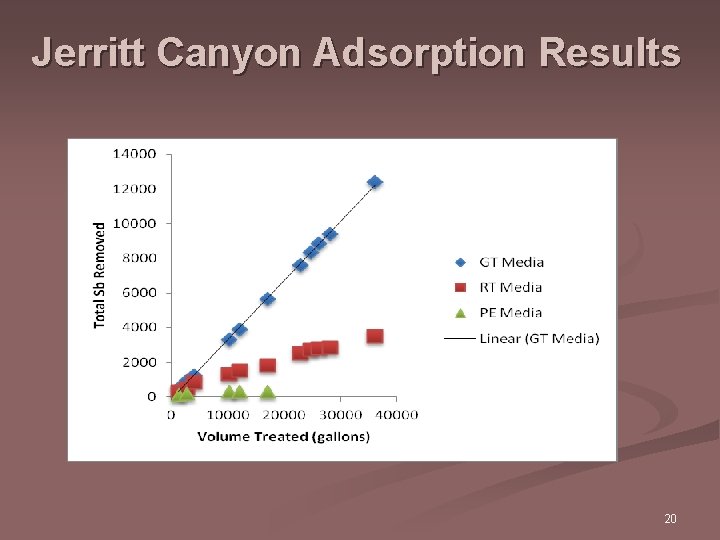 Jerritt Canyon Adsorption Results

14000
12000
10000
8000
6000
4000
2000
0
Total Sb Removed

0 10000 20000 30000 40000
Volume Treated (gallons)

GT Media
RT Media
PE Media
Linear (GT Media)

20